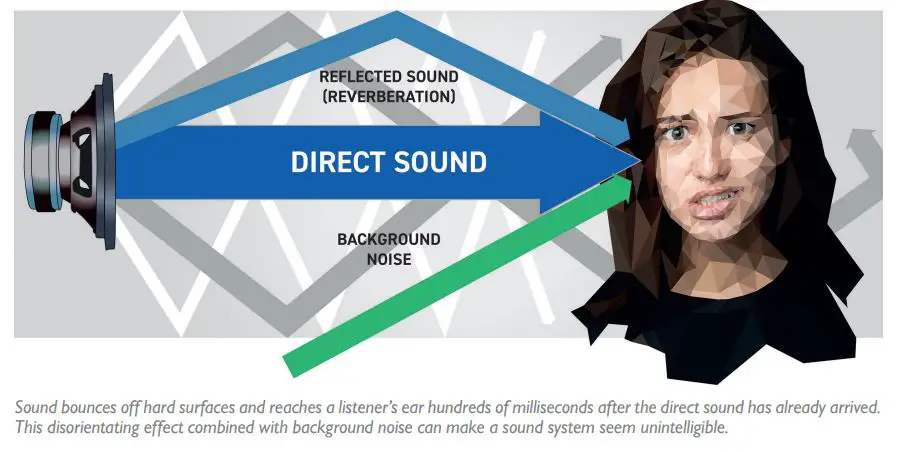 REFLECTED SOUND (REVERBERATION)

DIRECT SOUND

BACKGROUND NOISE

Sound bounces off hard surfaces and reaches a listener's ear hundreds of milliseconds after the direct sound has already arrived. This disorientating effect combined with background noise can make a sound system seem unintelligible.